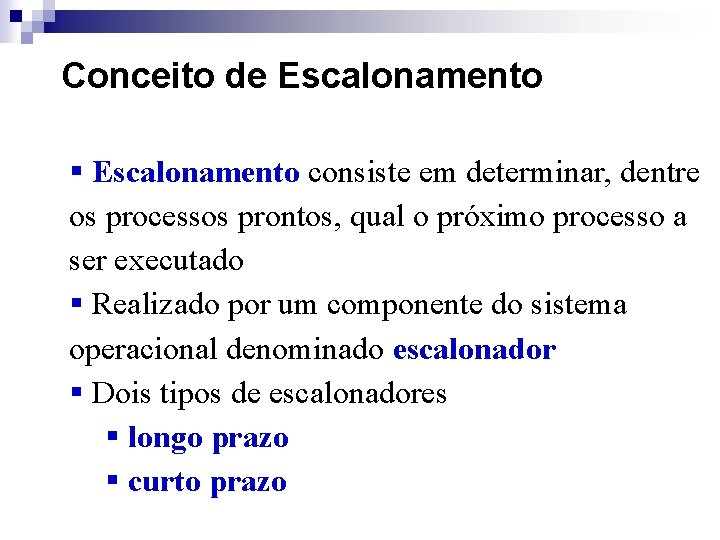 Conceito de Escalonamento

▪ Escalonamento consiste em determinar, dentre os processos prontos, qual o próximo processo a ser executado

▪ Realizado por um componente do sistema operacional denominado escalonador

▪ Dois tipos de escalonadores

▪ longo prazo

▪ curto prazo